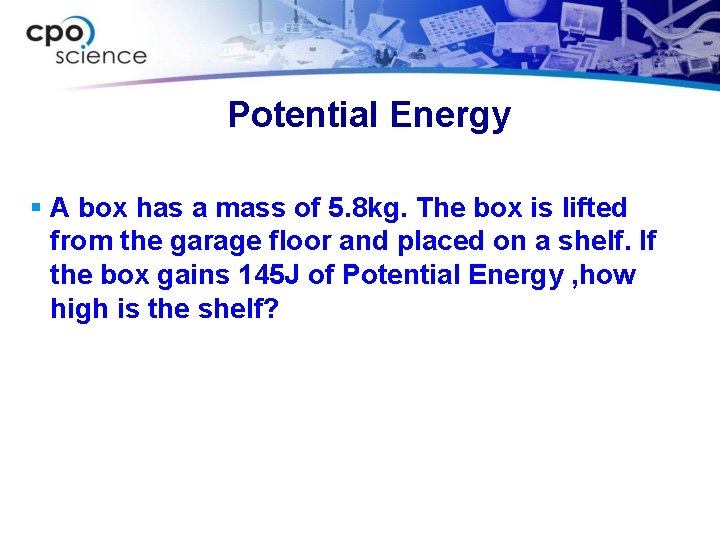 cpo
science

Potential Energy

▪ A box has a mass of 5.8kg. The box is lifted from the garage floor and placed on a shelf. If the box gains 145J of Potential Energy ,how high is the shelf?